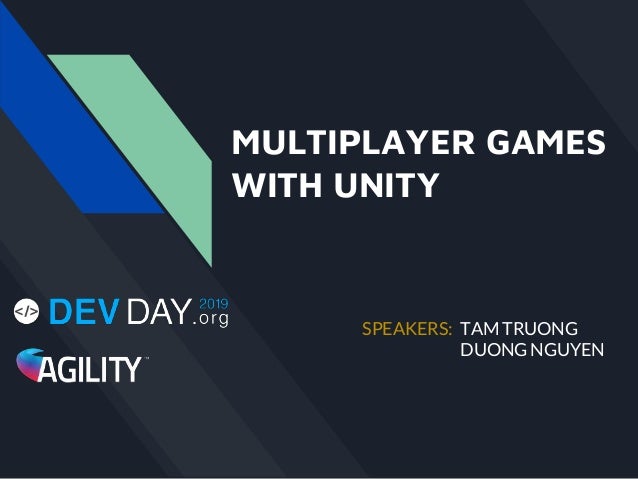 MULTIPLAYER GAMES WITH UNITY

</> DEV DAY 2019 .org

AGILITY™

SPEAKERS: TAM TRUONG
DUONG NGUYEN